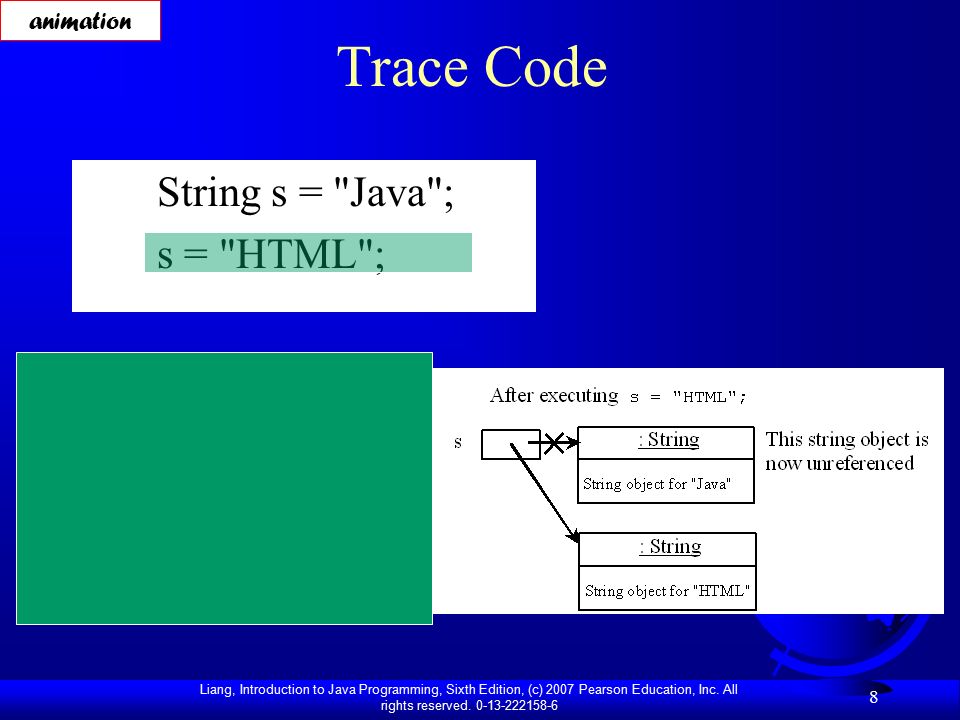 animation

Trace Code

String s = "Java";

s = "HTML";

After executing s = "HTML";

s

: String

String object for "Java"

This string object is now unreferenced

: String

String object for "HTML"

Liang, Introduction to Java Programming, Sixth Edition, (c) 2007 Pearson Education, Inc. All rights reserved. 0-13-222158-6

8